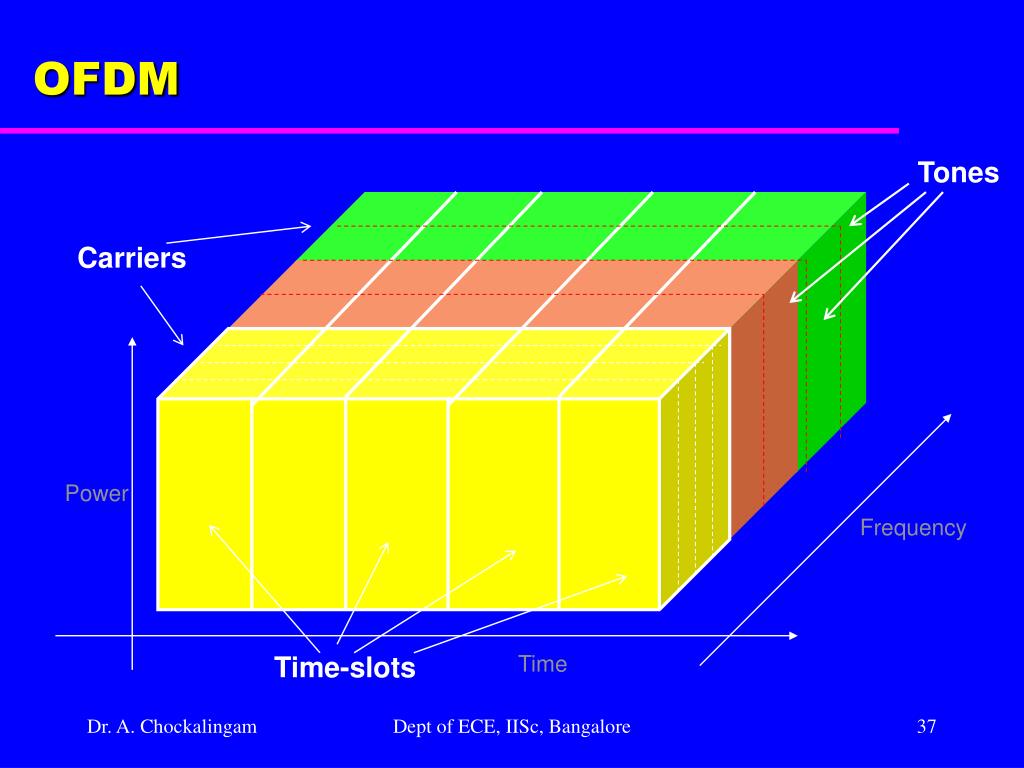 OFDM

Tones

Carriers

Power

Frequency

Time-slots

Time

Dr. A. Chockalingam

Dept of ECE, IISc, Bangalore

37